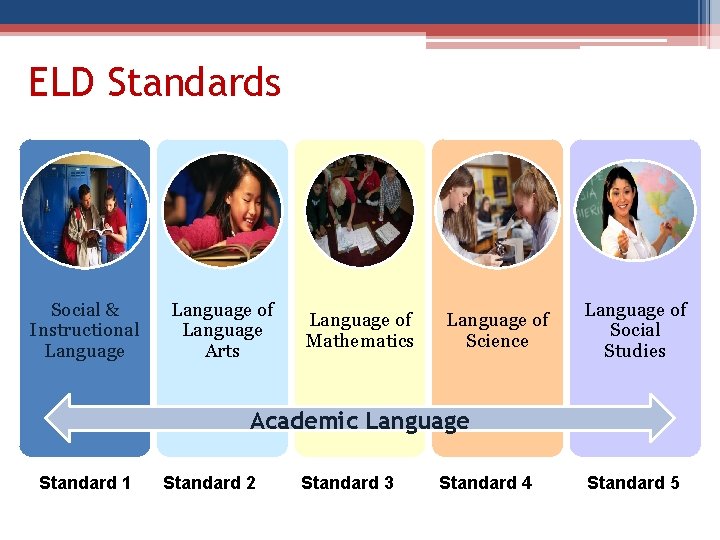 ELD Standards

Social & Instructional Language

Language of Language Arts

Language of Mathematics

Language of Science

Language of Social Studies

Academic Language

Standard 1

Standard 2

Standard 3

Standard 4

Standard 5